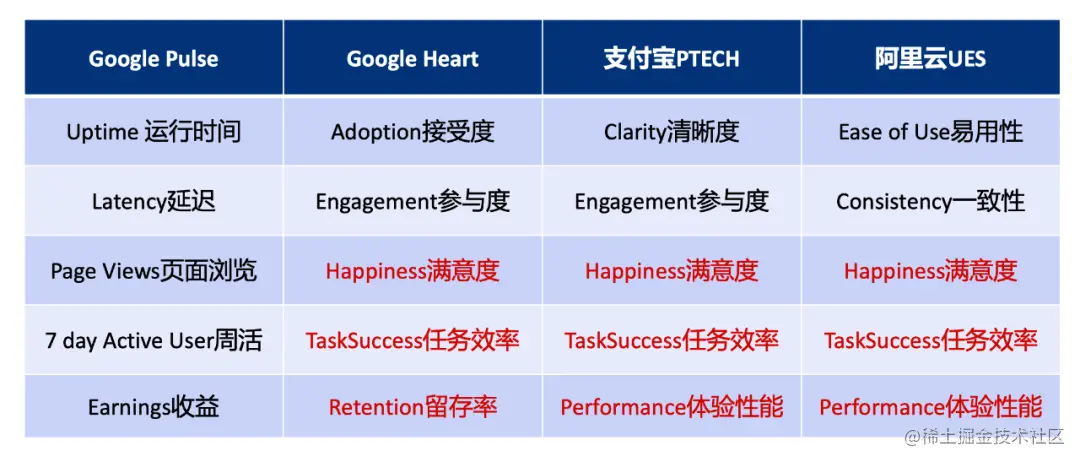 | Google Pulse | Google Heart | 支付宝PTECH | 阿里云UES |
|---|---|---|---|
| Uptime 运行时间 | Adoption接受度 | Clarity清晰度 | Ease of Use易用性 |
| Latency延迟 | Engagement参与度 | Engagement参与度 | Consistency一致性 |
| Page Views页面浏览 | Happiness满意度 | Happiness满意度 | Happiness满意度 |
| 7 day Active User周活 | TaskSuccess任务效率 | TaskSuccess任务效率 | TaskSuccess任务效率 |
| Earnings收益 | Retention留存率 | Performance体验性能 | Performance体验性能 |

@稀土掘金技术社区